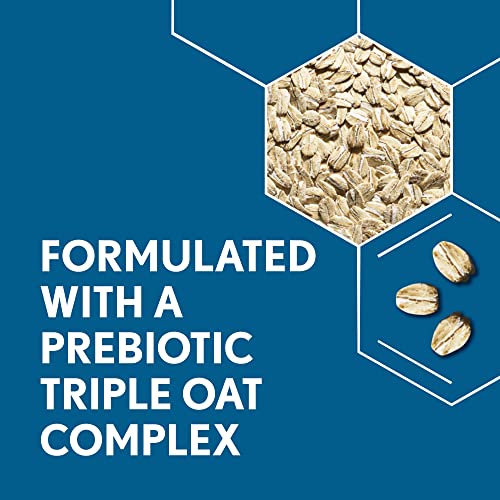 FORMULATED WITH A PREBIOTIC TRIPLE OAT COMPLEX